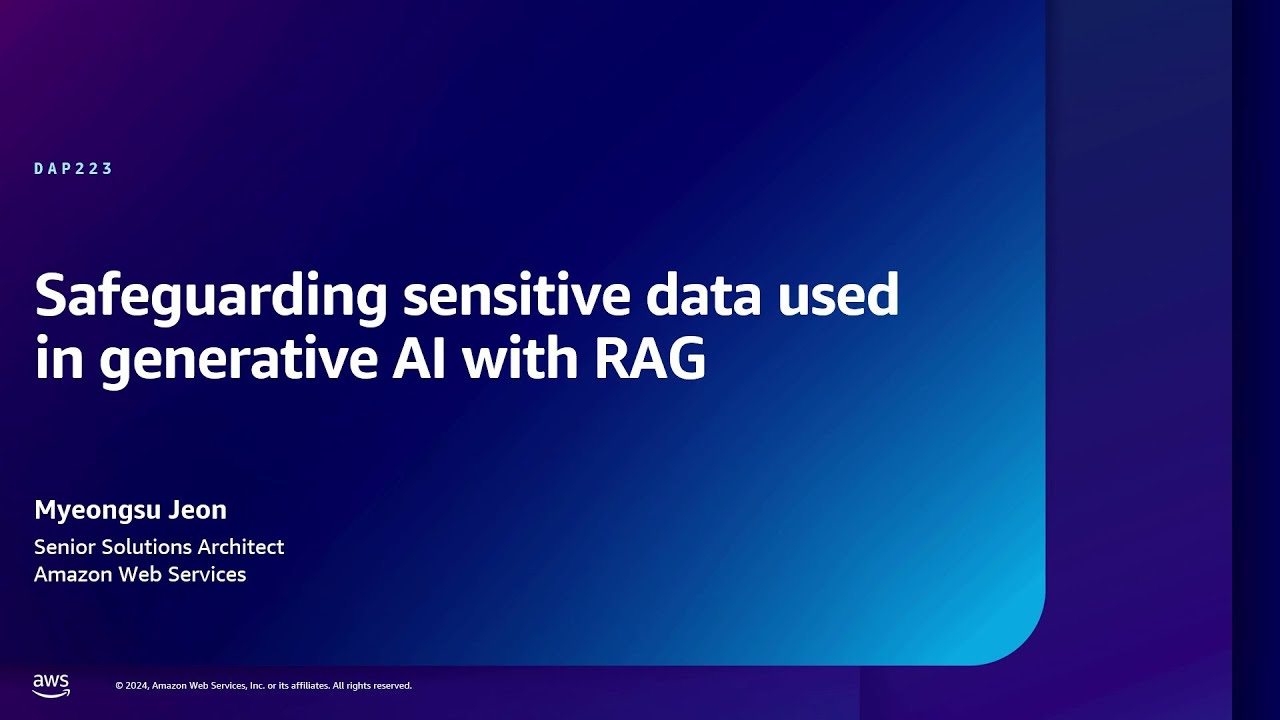 DAP223

Safeguarding sensitive data used in generative AI with RAG

Myeongsu Jeon

Senior Solutions Architect
Amazon Web Services

aws

© 2024, Amazon Web Services, Inc. or its affiliates. All rights reserved.